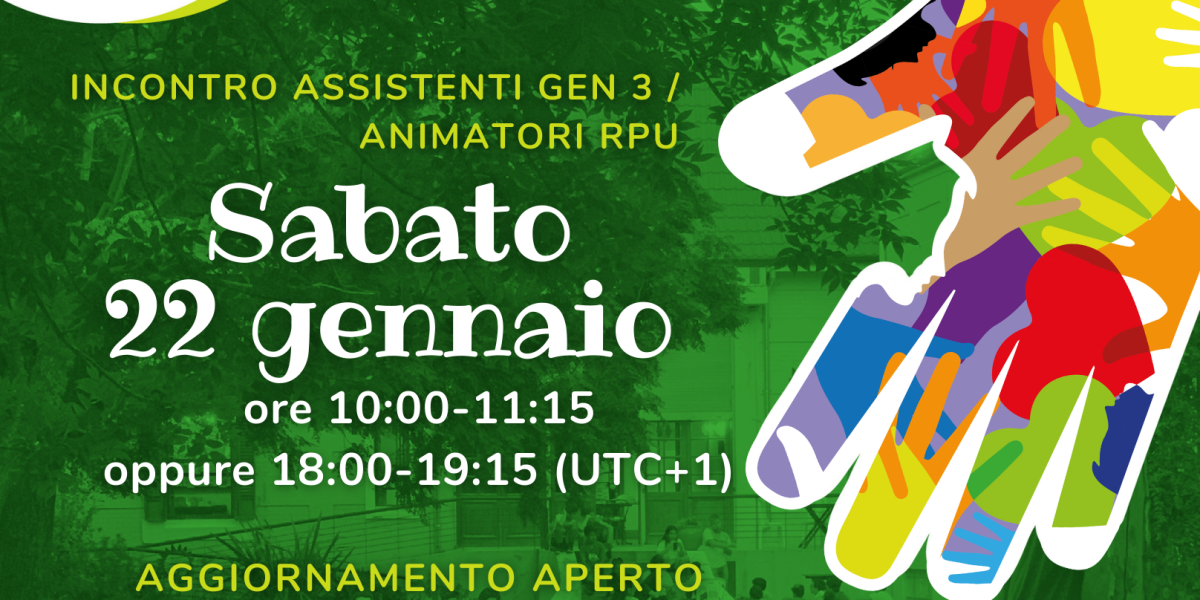 INCONTRO ASSISTENTI GEN 3 / ANIMATORI RPU

Sabato
22 gennaio

ore 10:00-11:15
oppure 18:00-19:15 (UTC+1)

AGGIORNAMENTO APERTO